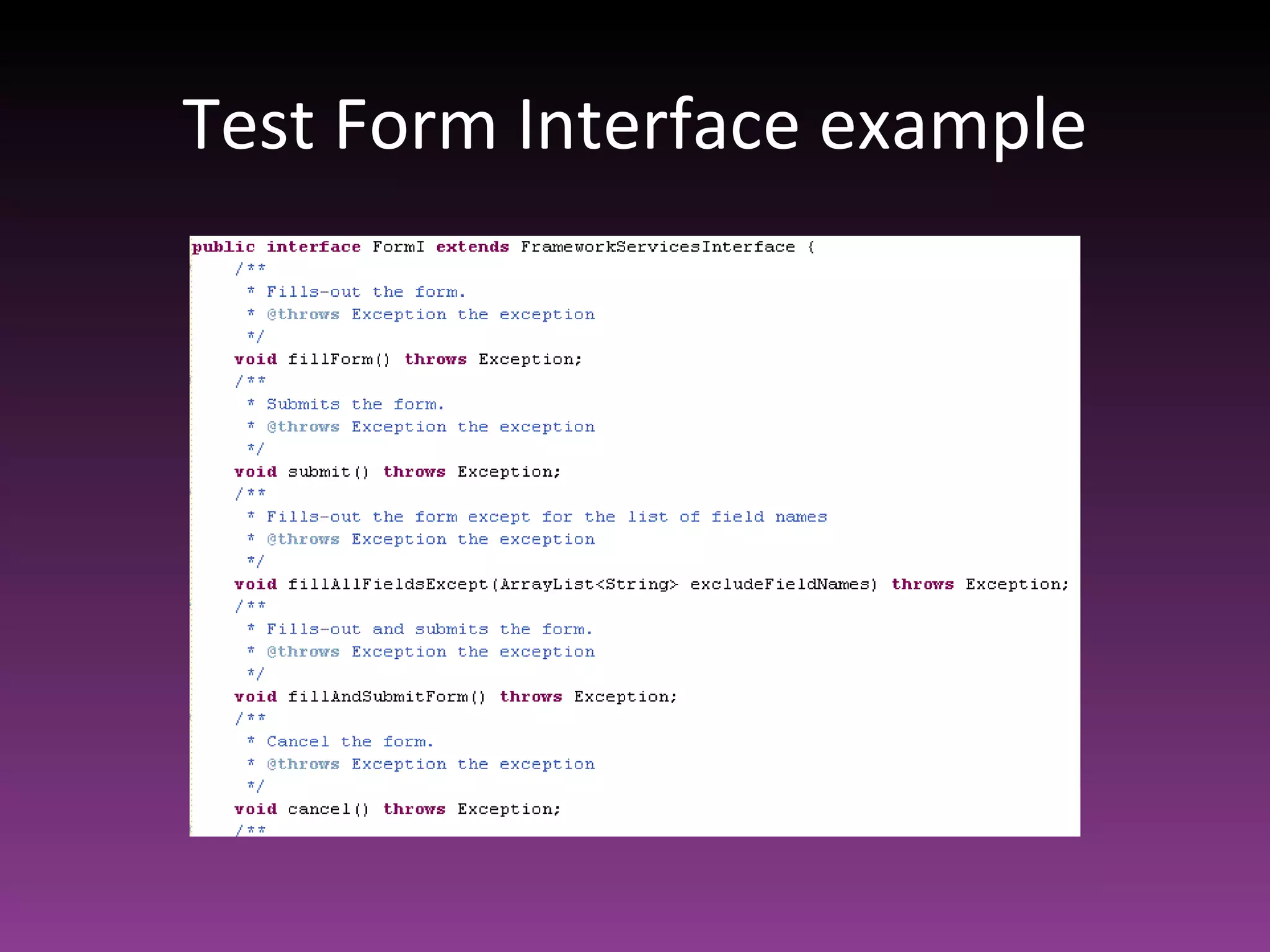 Test Form Interface example

public interface FormI extends FrameworkServicesInterface {
    /**
     * Fills-out the form.
     * @throws Exception the exception
     */
    void fillForm() throws Exception;
    /**
     * Submits the form.
     * @throws Exception the exception
     */
    void submit() throws Exception;
    /**
     * Fills-out the form except for the list of field names
     * @throws Exception the exception
     */
    void fillAllFieldsExcept(ArrayList<String> excludeFieldNames) throws Exception;
    /**
     * Fills-out and submits the form.
     * @throws Exception the exception
     */
    void fillAndSubmitForm() throws Exception;
    /**
     * Cancel the form.
     * @throws Exception the exception
     */
    void cancel() throws Exception;
    /**